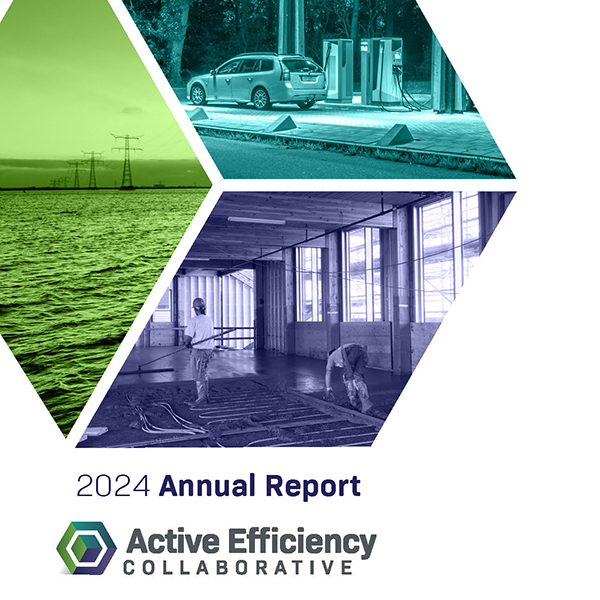 2024 Annual Report

Active Efficiency
COLLABORATIVE